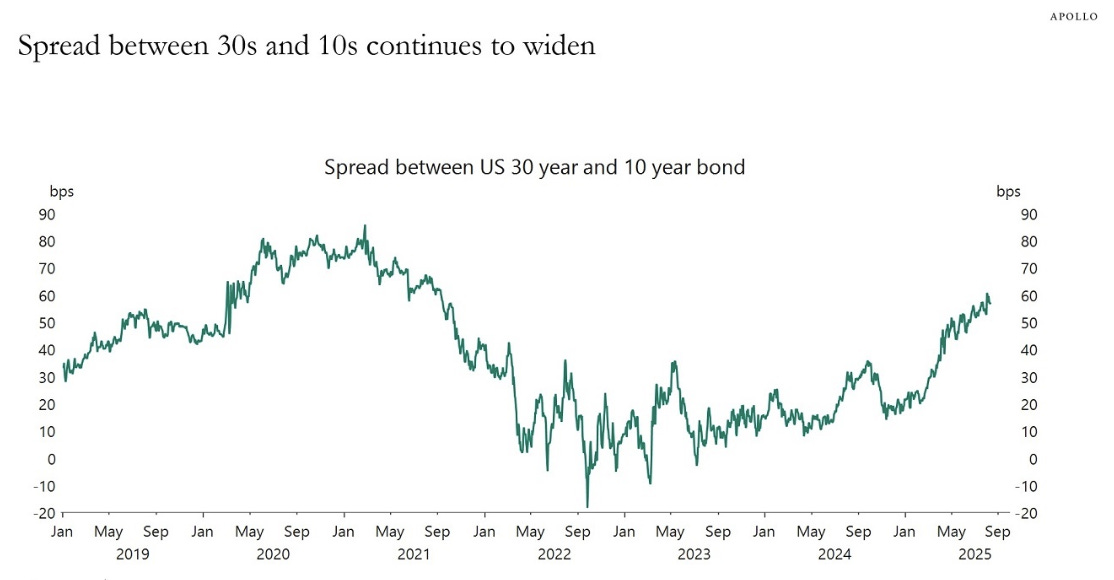 APOLLO

Spread between 30s and 10s continues to widen

Spread between US 30 year and 10 year bond

bps
90
80
70
60
50
40
30
20
10
0
-10
-20

bps
90
80
70
60
50
40
30
20
10
0
-10
-20

Jan May Sep Jan May Sep Jan May Sep Jan May Sep Jan May Sep Jan May Sep Jan May Sep
2019 2020 2021 2022 2023 2024 2025